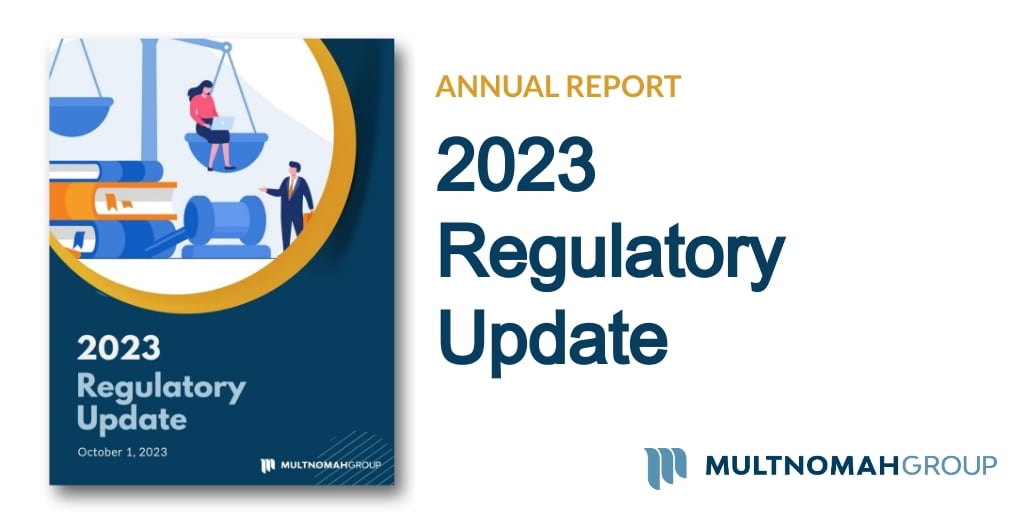 2023
Regulatory
Update
October 1, 2023
MULTNOMAHGROUP

ANNUAL REPORT
2023
Regulatory
Update

MULTNOMAHGROUP